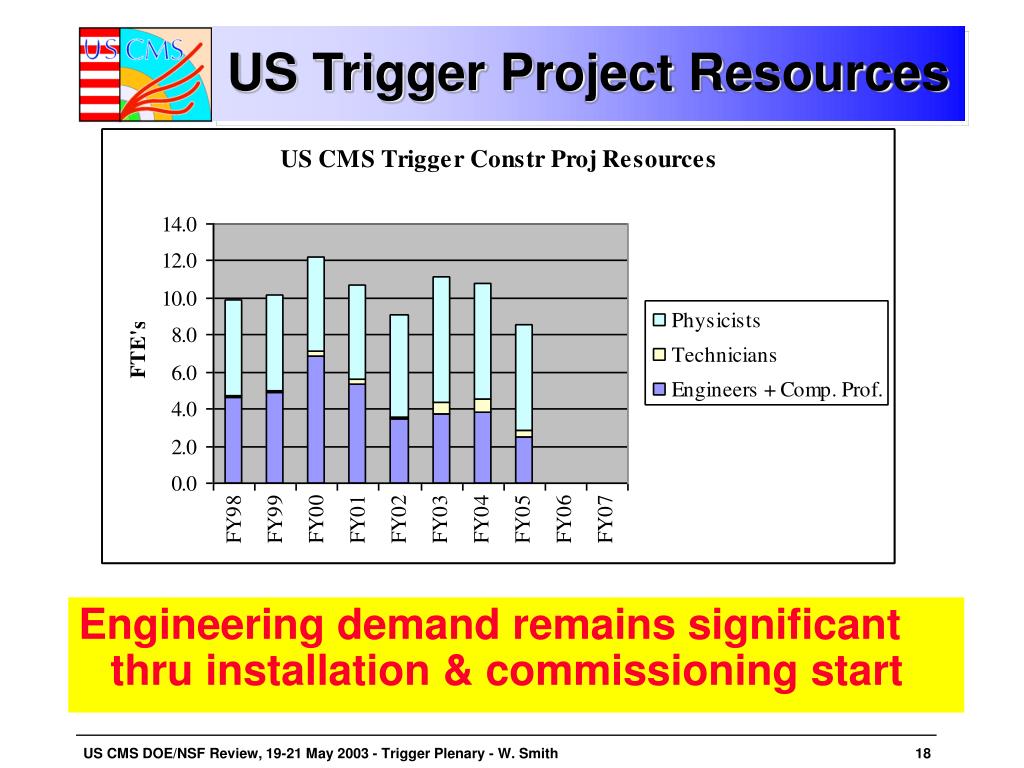 US CMS

US Trigger Project Resources

US CMS Trigger Constr Proj Resources

FTE's

14.0
12.0
10.0
8.0
6.0
4.0
2.0
0.0

FY98 FY99 FY00 FY01 FY02 FY03 FY04 FY05 FY06 FY07

Physicists
Technicians
Engineers + Comp. Prof.

Engineering demand remains significant thru installation & commissioning start

US CMS DOE/NSF Review, 19-21 May 2003 - Trigger Plenary - W. Smith

18